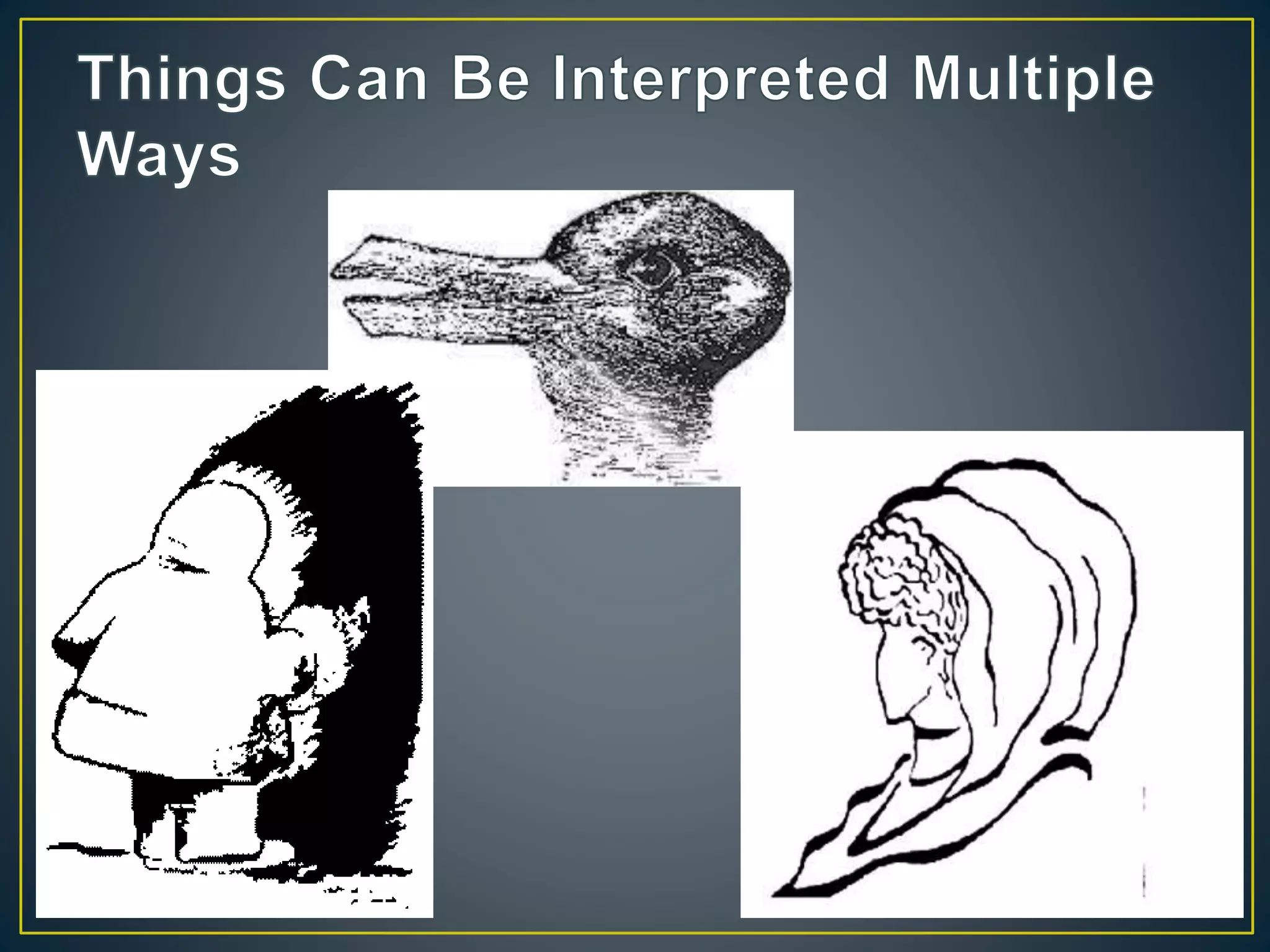 Things Can Be Interpreted Multiple Ways